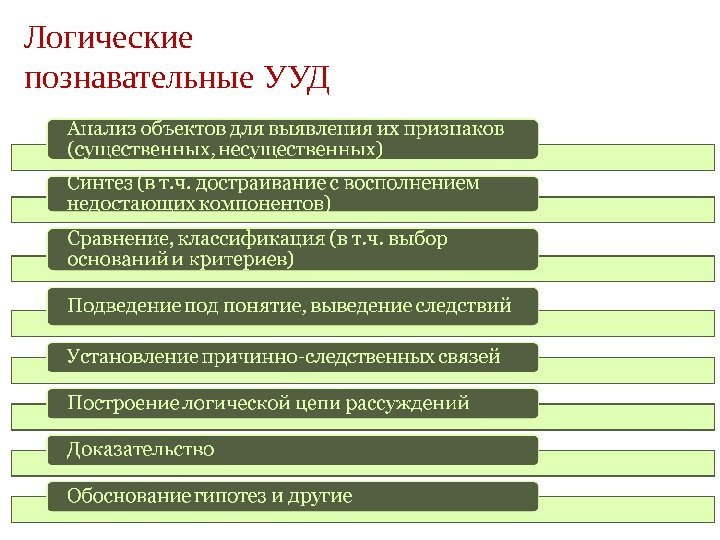 Логические познавательные УУД

Анализ объектов для выявления их признаков (существенных, несущественных)

Синтез (в т.ч. достраивание с восполнением недостающих компонентов)

Сравнение, классификация (в т.ч. выбор оснований и критериев)

Подведение под понятие, выведение следствий

Установление причинно-следственных связей

Построение логической цепи рассуждений

Доказательство

Обоснование гипотез и другие